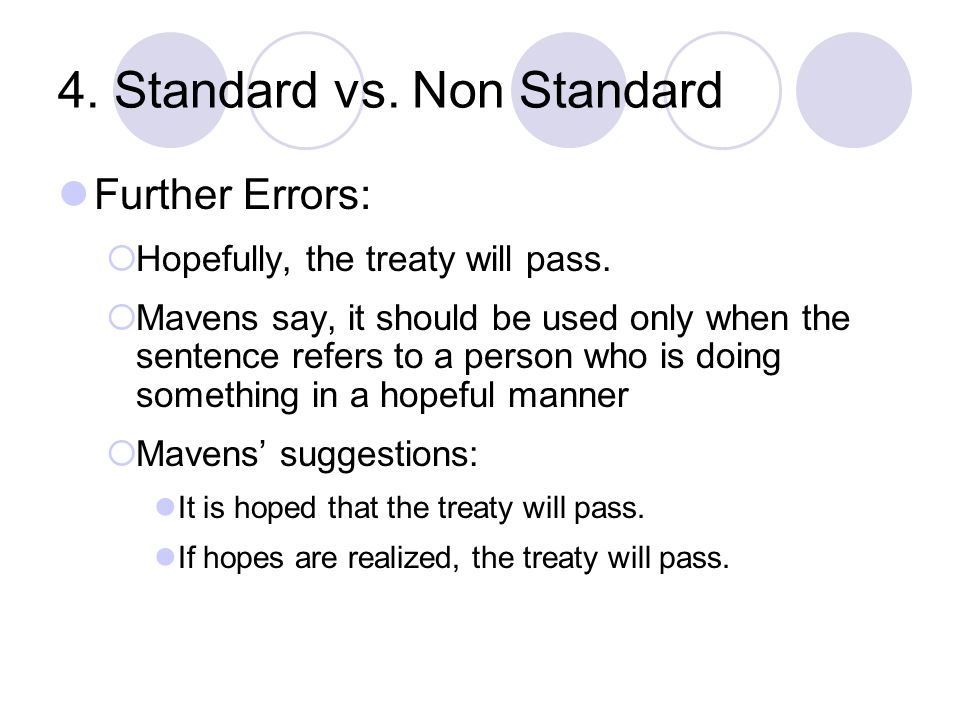 4. Standard vs. Non Standard

Further Errors:

Hopefully, the treaty will pass.

Mavens say, it should be used only when the sentence refers to a person who is doing something in a hopeful manner

Mavens’ suggestions:

It is hoped that the treaty will pass.

If hopes are realized, the treaty will pass.